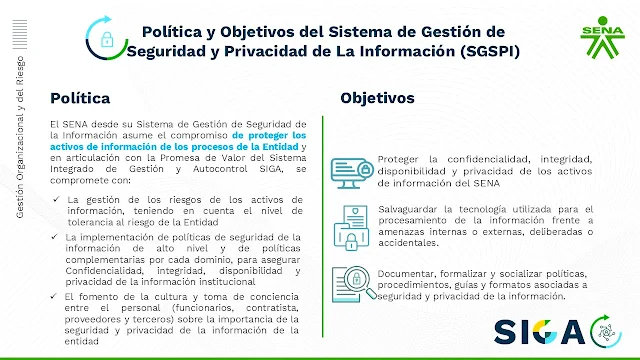 Gestión Organizacional y del Riesgo

Política y Objetivos del Sistema de Gestión de Seguridad y Privacidad de La Información (SGSPI)

SENA

Política

El SENA desde su Sistema de Gestión de Seguridad de la Información asume el compromiso de proteger los activos de información de los procesos de la Entidad y en articulación con la Promesa de Valor del Sistema Integrado de Gestión y Autocontrol SIGA, se compromete con:

✓ La gestión de los riesgos de los activos de información, teniendo en cuenta el nivel de tolerancia al riesgo de la Entidad

✓ La implementación de políticas de seguridad de la información de alto nivel y de políticas complementarias por cada dominio, para asegurar Confidencialidad, integridad, disponibilidad y privacidad de la información institucional

✓ El fomento de la cultura y toma de conciencia entre el personal (funcionarios, contratista, proveedores y terceros) sobre la importancia de la seguridad y privacidad de la información de la entidad

Objetivos

Proteger la confidencialidad, integridad, disponibilidad y privacidad de los activos de información del SENA

Salvaguardar la tecnología utilizada para el procesamiento de la información frente a amenazas internas o externas, deliberadas o accidentales.

Documentar, formalizar y socializar políticas, procedimientos, guías y formatos asociadas a seguridad y privacidad de la información.

SIGA